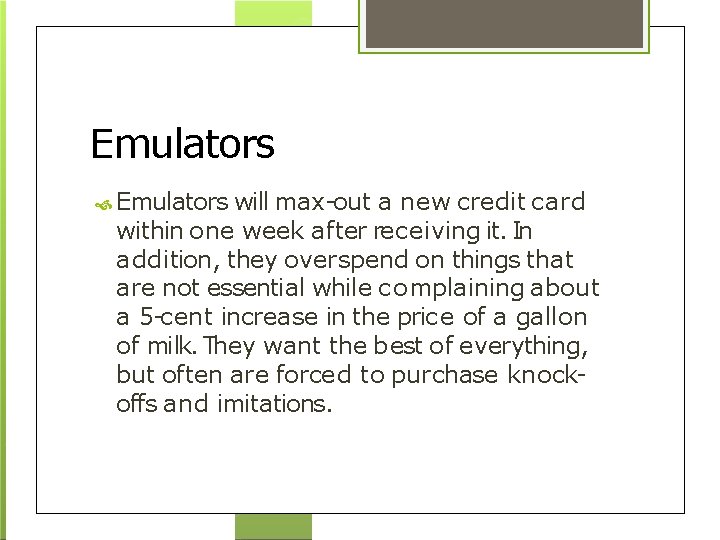 Emulators

Emulators will max-out a new credit card within one week after receiving it. In addition, they overspend on things that are not essential while complaining about a 5-cent increase in the price of a gallon of milk. They want the best of everything, but often are forced to purchase knock-offs and imitations.